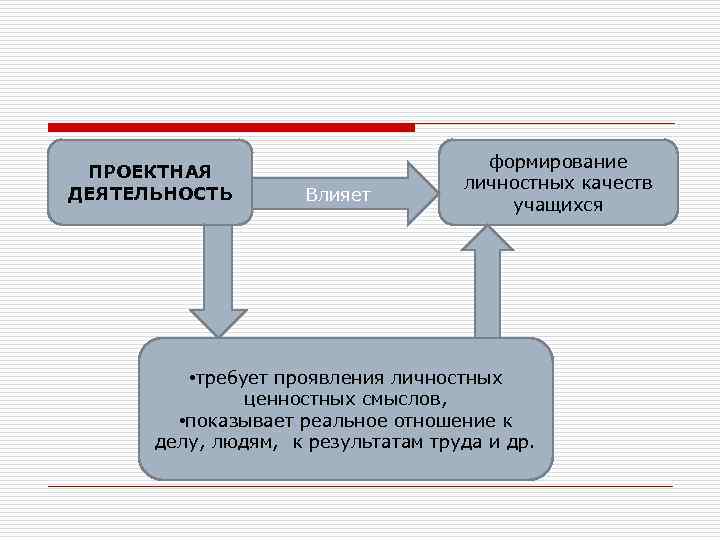 ПРОЕКТНАЯ ДЕЯТЕЛЬНОСТЬ

Влияет

формирование личностных качеств учащихся

•требует проявления личностных ценностных смыслов,
•показывает реальное отношение к делу, людям, к результатам труда и др.